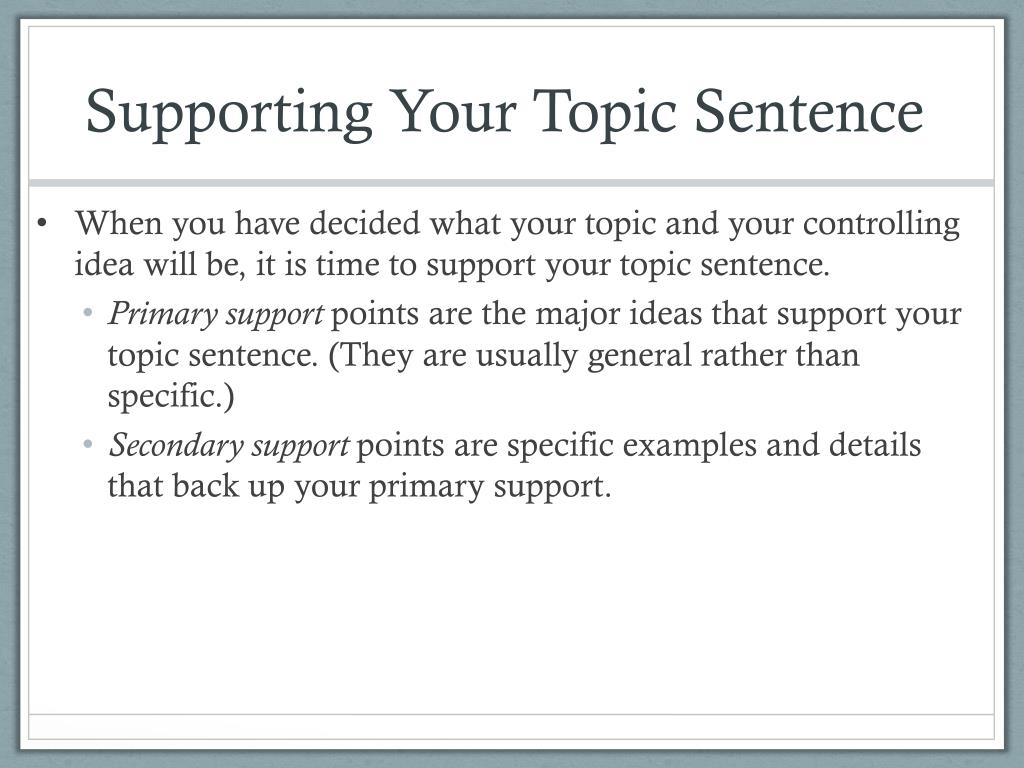 Supporting Your Topic Sentence

• When you have decided what your topic and your controlling idea will be, it is time to support your topic sentence.

• Primary support points are the major ideas that support your topic sentence. (They are usually general rather than specific.)

• Secondary support points are specific examples and details that back up your primary support.